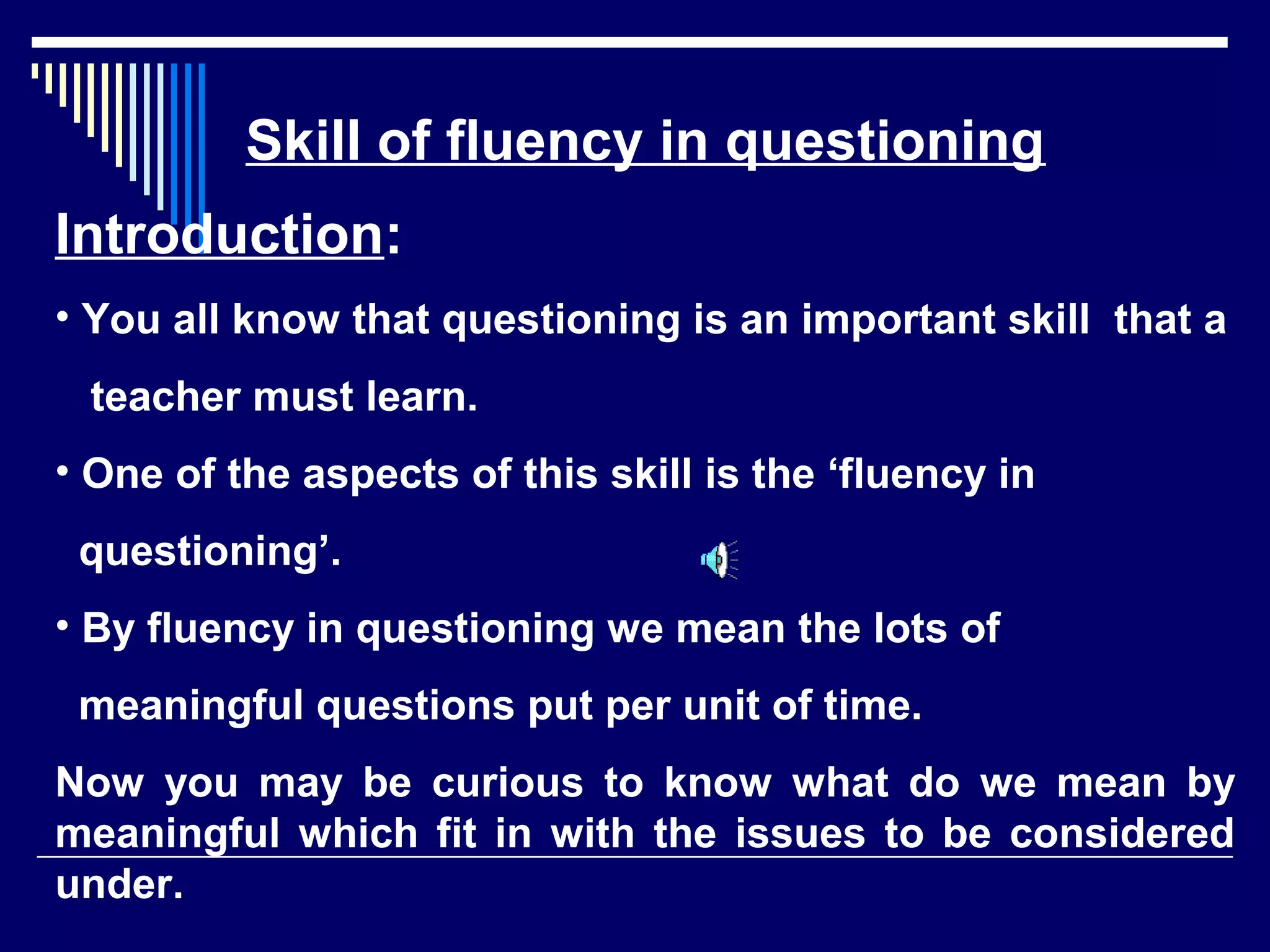 Skill of fluency in questioning

Introduction:

• You all know that questioning is an important skill that a teacher must learn.

• One of the aspects of this skill is the ‘fluency in questioning’.

• By fluency in questioning we mean the lots of meaningful questions put per unit of time.

Now you may be curious to know what do we mean by meaningful which fit in with the issues to be considered under.